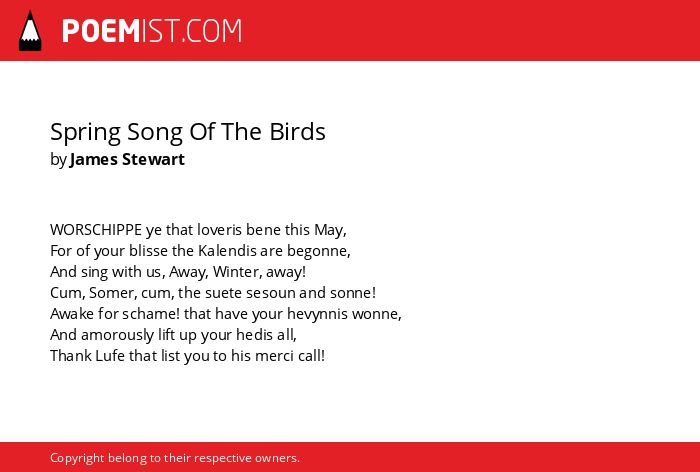 POEMIST.COM

Spring Song Of The Birds
by James Stewart

WORSCHIPPE ye that loveris bene this May,
For of your blisse the Kalendis are begonne,
And sing with us, Away, Winter, away!
Cum, Somer, cum, the suete sesoun and sonne!
Awake for schame! that have your hevynnis wonne,
And amorously lift up your hedis all,
Thank Lufe that list you to his merci call!

Copyright belong to their respective owners.